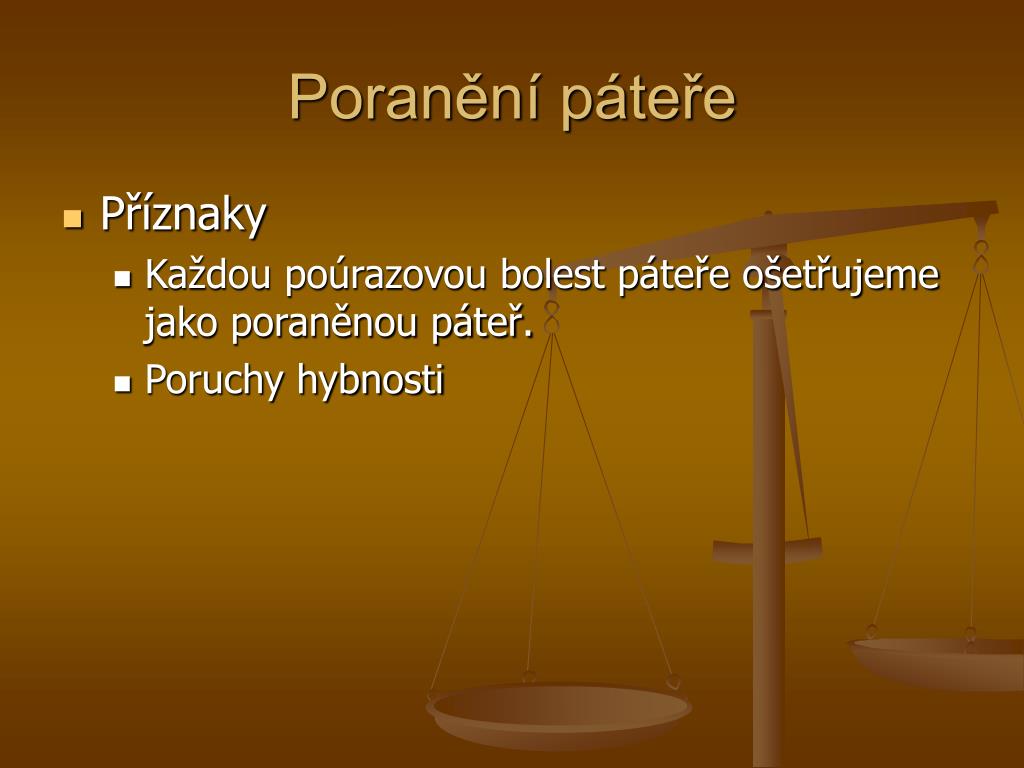 Poranění páteře

Příznaky

Každou poúrazovou bolest páteře ošetřujeme jako poraněnou páteř.

Poruchy hybnosti